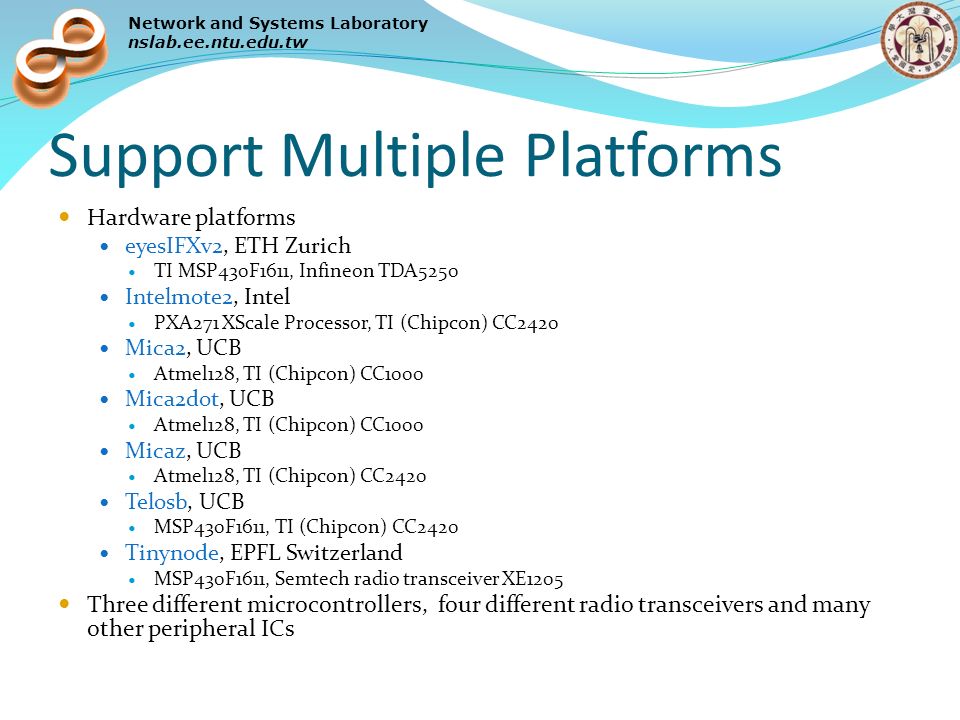 Network and Systems Laboratory
nslab.ee.ntu.edu.tw

Support Multiple Platforms

- Hardware platforms
  - eyesIFXv2, ETH Zurich
    - TI MSP430F1611, Infineon TDA5250
  - Intelmote2, Intel
    - PXA271 XScale Processor, TI (Chipcon) CC2420
  - Mica2, UCB
    - Atmel128, TI (Chipcon) CC1000
  - Mica2dot, UCB
    - Atmel128, TI (Chipcon) CC1000
  - Micaz, UCB
    - Atmel128, TI (Chipcon) CC2420
  - Telosb, UCB
    - MSP430F1611, TI (Chipcon) CC2420
  - Tinynode, EPFL Switzerland
    - MSP430F1611, Semtech radio transceiver XE1205
- Three different microcontrollers, four different radio transceivers and many other peripheral ICs